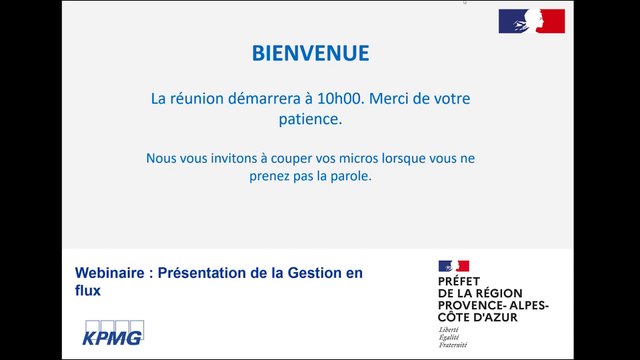 BIENVENUE

La réunion démarrera à 10h00. Merci de votre patience.

Nous vous invitons à couper vos micros lorsque vous ne prenez pas la parole.

Webinaire : Présentation de la Gestion en flux

KPMG

PRÉFET
DE LA RÉGION
PROVENCE- ALPES-
CÔTE D'AZUR
Liberté
Égalité
Fraternité